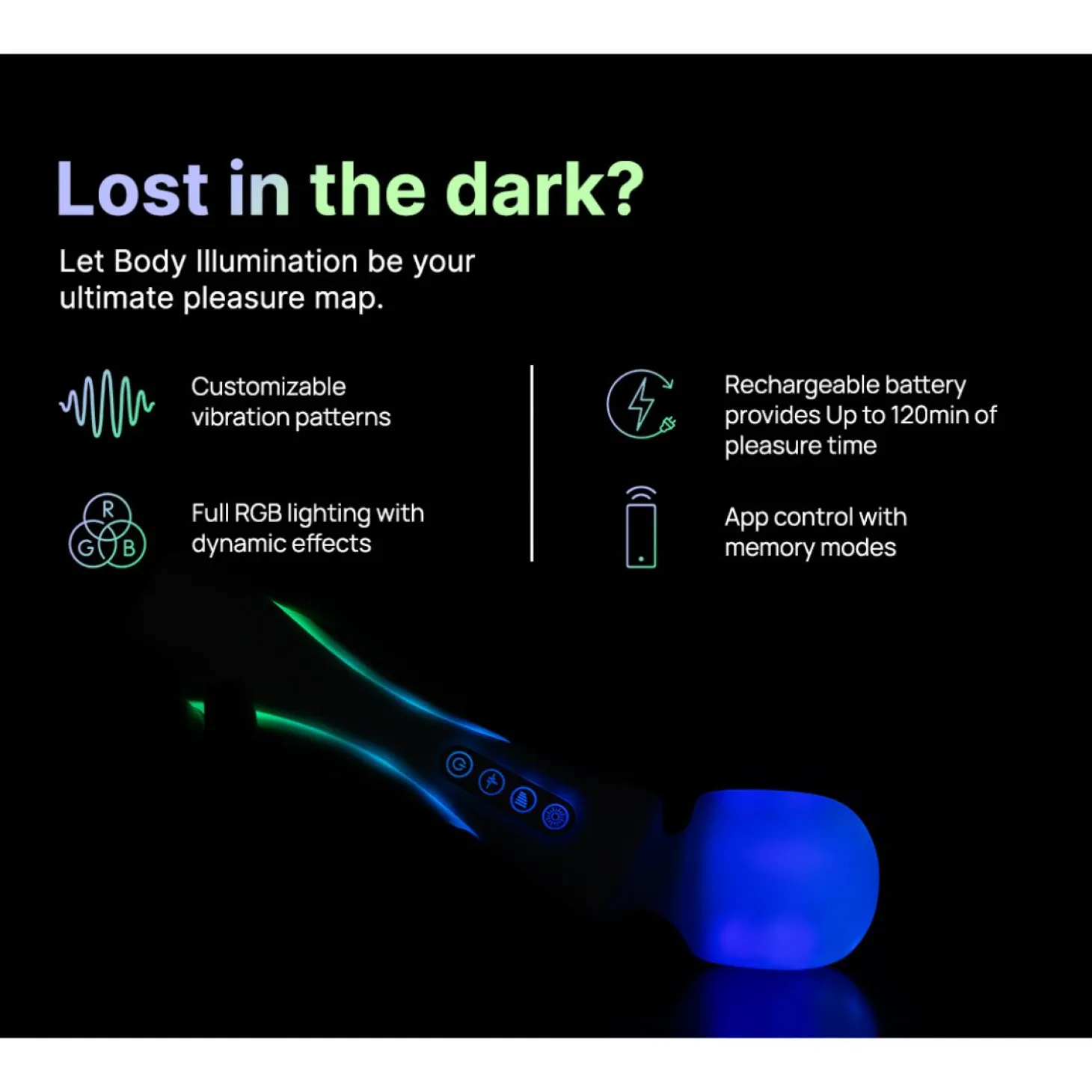 Lost in the dark?

Let Body Illumination be your ultimate pleasure map.

Customizable vibration patterns

R G B

Full RGB lighting with dynamic effects

Rechargeable battery provides Up to 120min of pleasure time

App control with memory modes